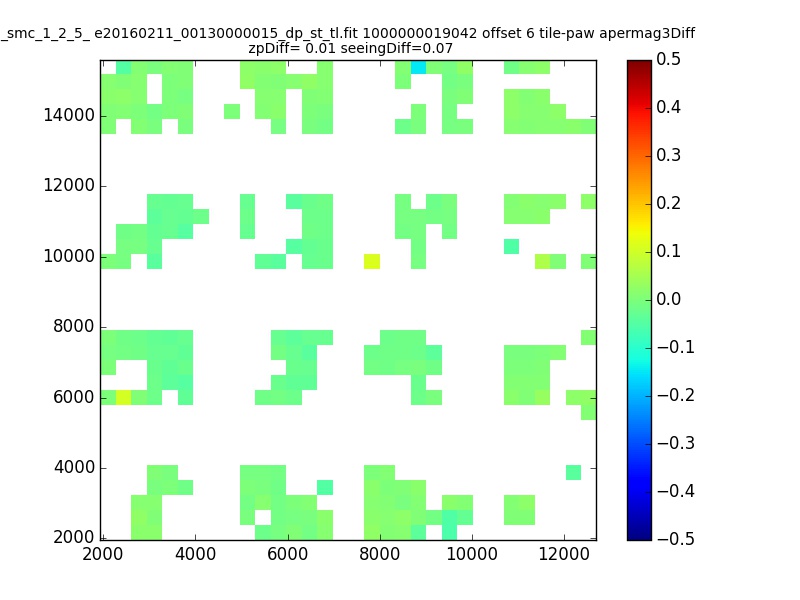 _smc_1_2_5_ e20160211_00130000015_dp_st_tl.fit 1000000019042 offset 6 tile-paw apermag3Diff
zpDiff= 0.01 seeingDiff=0.07

14000
12000
10000
8000
6000
4000
2000

2000 4000 6000 8000 10000 12000

0.5
0.4
0.3
0.2
0.1
0.0
−0.1
−0.2
−0.3
−0.4
−0.5